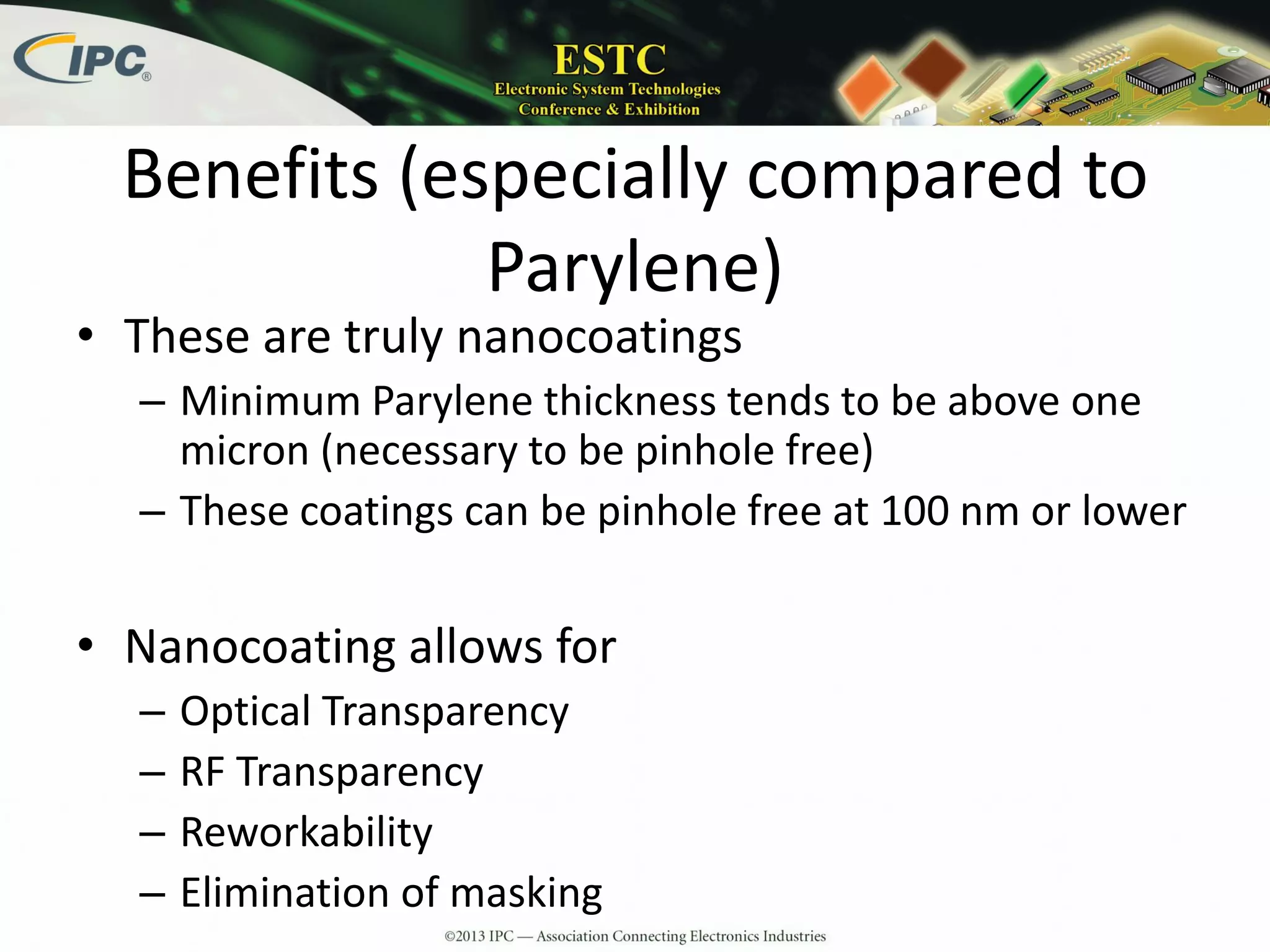 IPC®

ESTC
Electronic System Technologies
Conference & Exhibition

Benefits (especially compared to Parylene)

• These are truly nanocoatings
– Minimum Parylene thickness tends to be above one micron (necessary to be pinhole free)
– These coatings can be pinhole free at 100 nm or lower

• Nanocoating allows for
– Optical Transparency
– RF Transparency
– Reworkability
– Elimination of masking

©2013 IPC — Association Connecting Electronics Industries